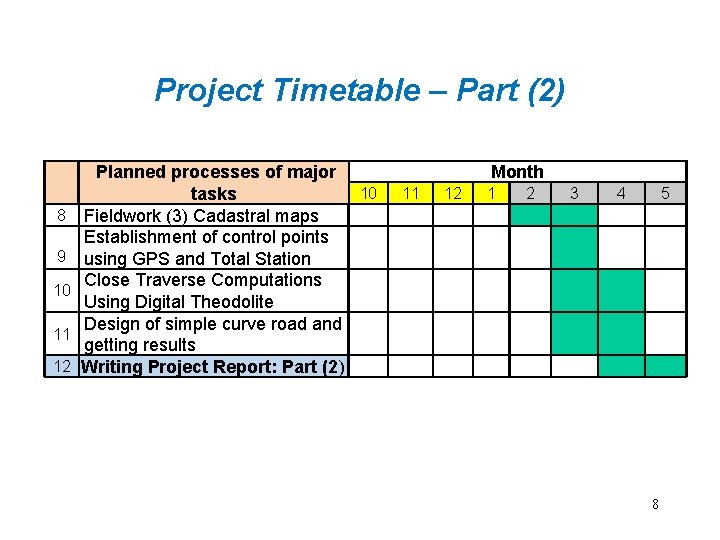 Project Timetable – Part (2)

| | Planned processes of major tasks | Month | | | | | | | |
|---|---|---|---|---|---|---|---|---|---|
| | | 10 | 11 | 12 | 1 | 2 | 3 | 4 | 5 |
| 8 | Fieldwork (3) Cadastral maps | | | | | | | | |
| 9 | Establishment of control points using GPS and Total Station | | | | | | | | |
| 10 | Close Traverse Computations Using Digital Theodolite | | | | | | | | |
| 11 | Design of simple curve road and getting results | | | | | | | | |
| 12 | Writing Project Report: Part (2) | | | | | | | | |

8